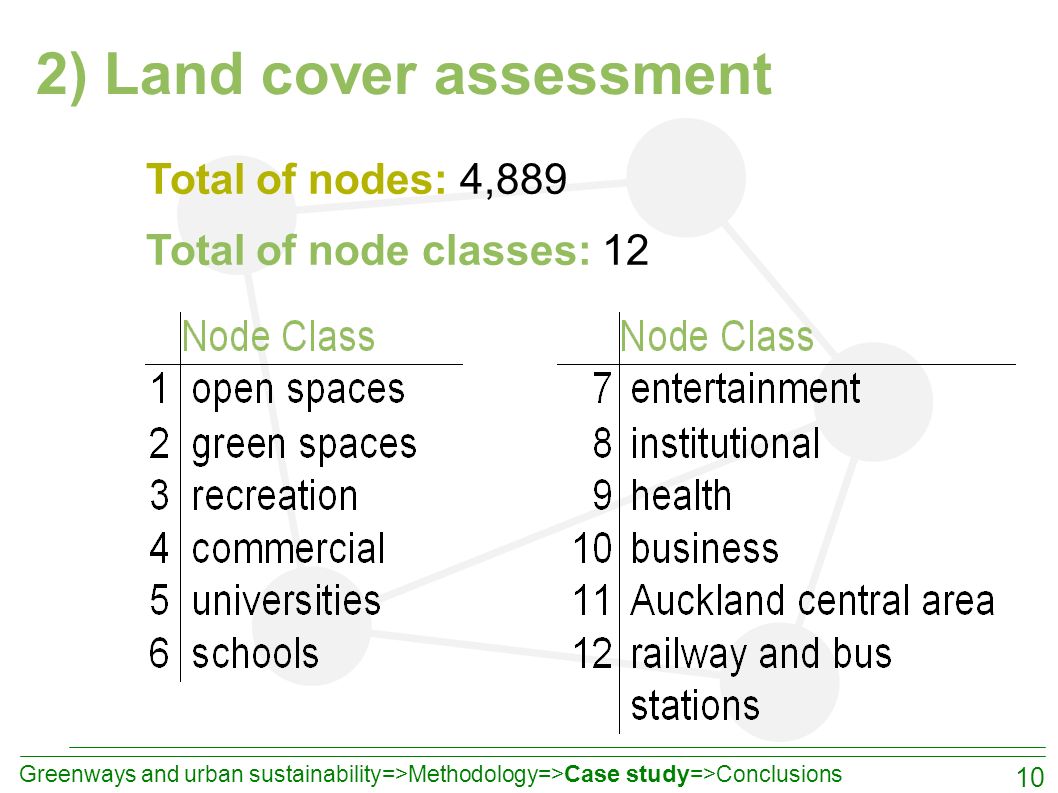 2) Land cover assessment

Total of nodes: 4,889

Total of node classes: 12

| | Node Class |
|---|---|
| 1 | open spaces |
| 2 | green spaces |
| 3 | recreation |
| 4 | commercial |
| 5 | universities |
| 6 | schools |

| | Node Class |
|---|---|
| 7 | entertainment |
| 8 | institutional |
| 9 | health |
| 10 | business |
| 11 | Auckland central area |
| 12 | railway and bus stations |

Greenways and urban sustainability=>Methodology=>Case study=>Conclusions

10